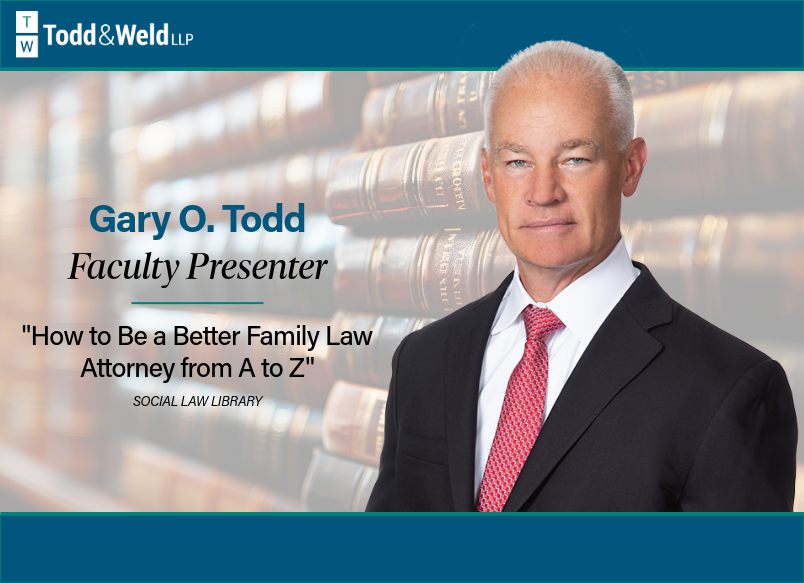 T
W
Todd&Weld LLP

Gary O. Todd
Faculty Presenter

"How to Be a Better Family Law Attorney from A to Z"

SOCIAL LAW LIBRARY